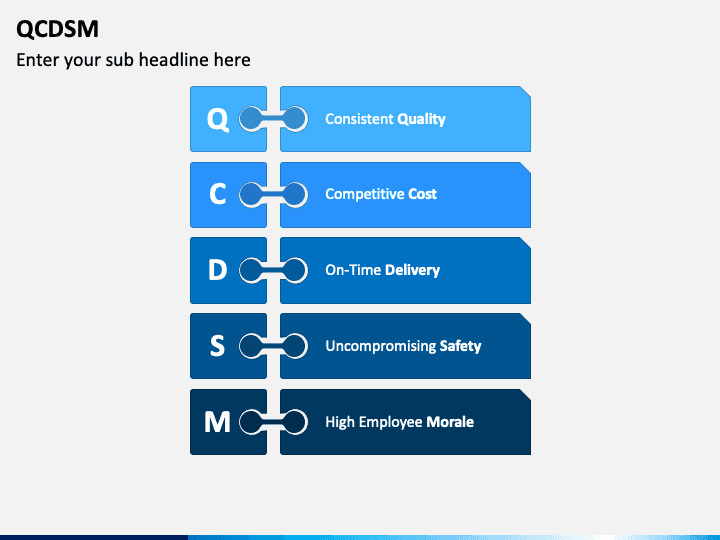 QCDSM

Enter your sub headline here

Q Consistent Quality

C Competitive Cost

D On-Time Delivery

S Uncompromising Safety

M High Employee Morale